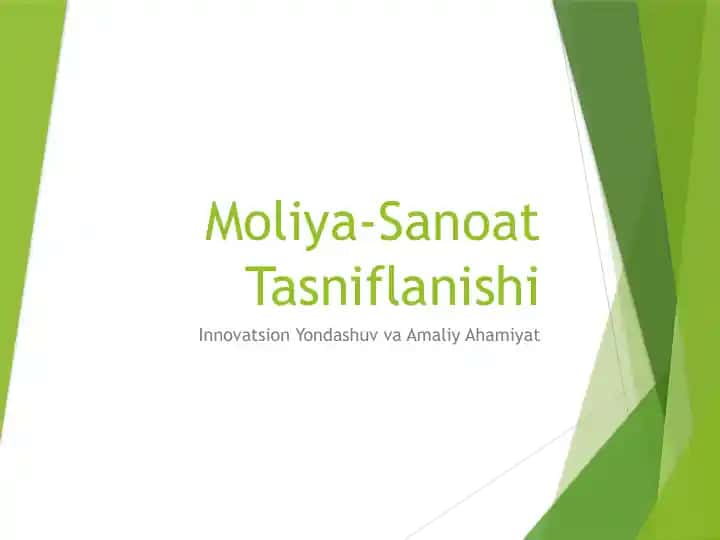 Moliya-Sanoat Tasniflanishi

Innovatsion Yondashuv va Amaliy Ahamiyat